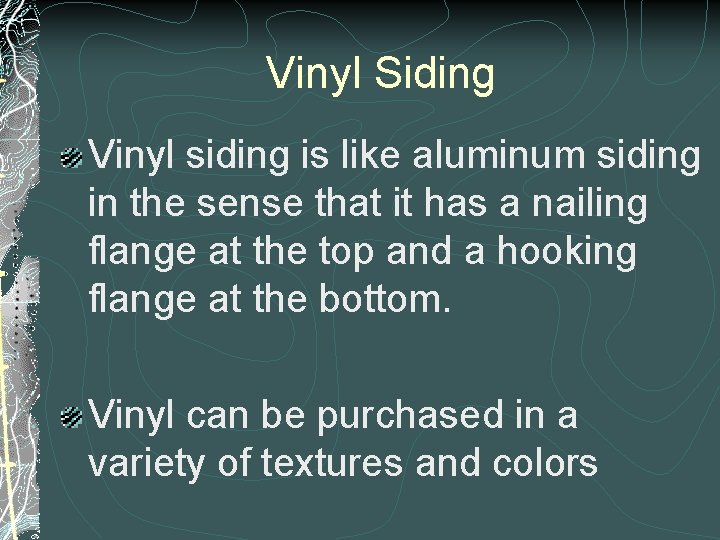 Vinyl Siding

Vinyl siding is like aluminum siding in the sense that it has a nailing flange at the top and a hooking flange at the bottom.

Vinyl can be purchased in a variety of textures and colors